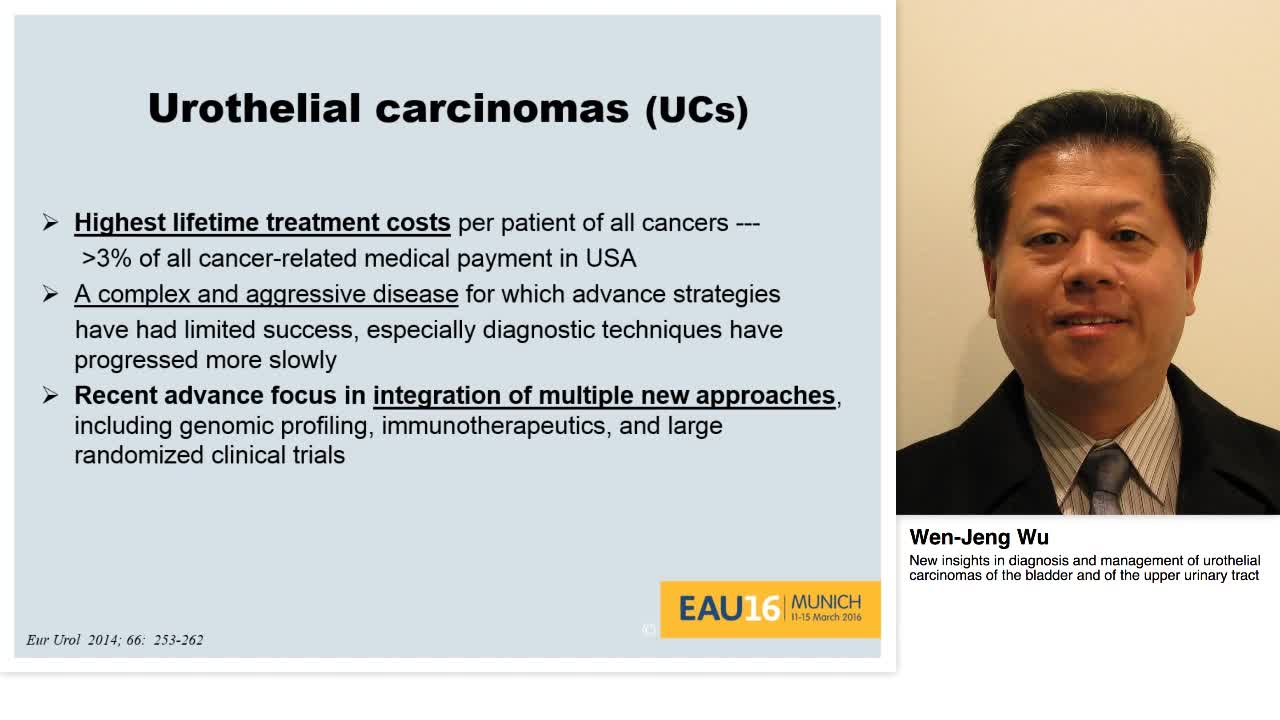 Urothelial carcinomas (UCs)

➢ Highest lifetime treatment costs per patient of all cancers --- >3% of all cancer-related medical payment in USA

➢ A complex and aggressive disease for which advance strategies have had limited success, especially diagnostic techniques have progressed more slowly

➢ Recent advance focus in integration of multiple new approaches, including genomic profiling, immunotherapeutics, and large randomized clinical trials

Eur Urol 2014; 66: 253-262

EAU16 MUNICH 11-15 March 2016

Wen-Jeng Wu
New insights in diagnosis and management of urothelial carcinomas of the bladder and of the upper urinary tract